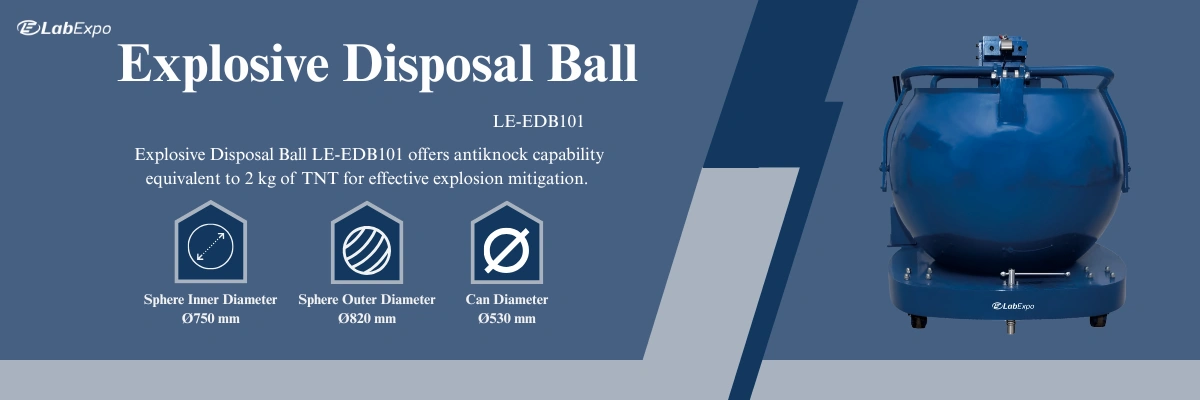 LabExpo

Explosive Disposal Ball

LE-EDB101

Explosive Disposal Ball LE-EDB101 offers antiknock capability equivalent to 2 kg of TNT for effective explosion mitigation.

Sphere Inner Diameter
Ø750 mm

Sphere Outer Diameter
Ø820 mm

Can Diameter
Ø530 mm

LabExpo